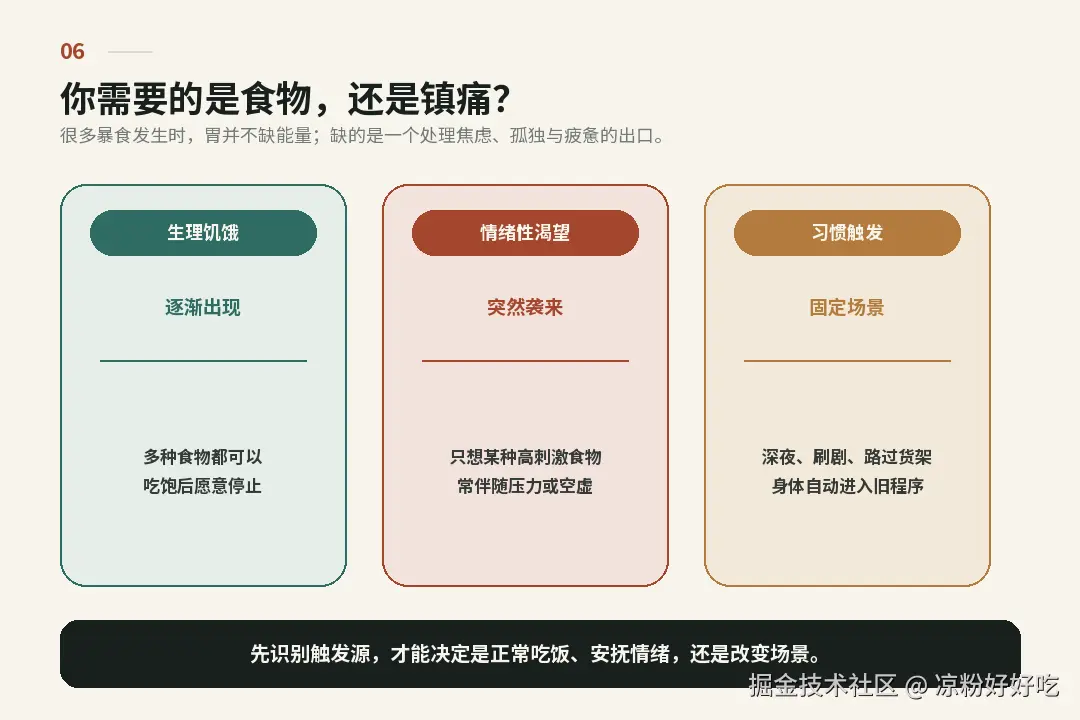 06

你需要的是食物，还是镇痛?

很多暴食发生时，胃并不缺能量；缺的是一个处理焦虑、孤独与疲惫的出口。

生理饥饿

逐渐出现

多种食物都可以
吃饱后愿意停止

情绪性渴望

突然袭来

只想某种高刺激食物
常伴随压力或空虚

习惯触发

固定场景

深夜、刷剧、路过货架
身体自动进入旧程序

先识别触发源，才能决定是正常吃饭、安抚情绪，还是改变场景。

掘金技术社区 @ 凉粉好好吃